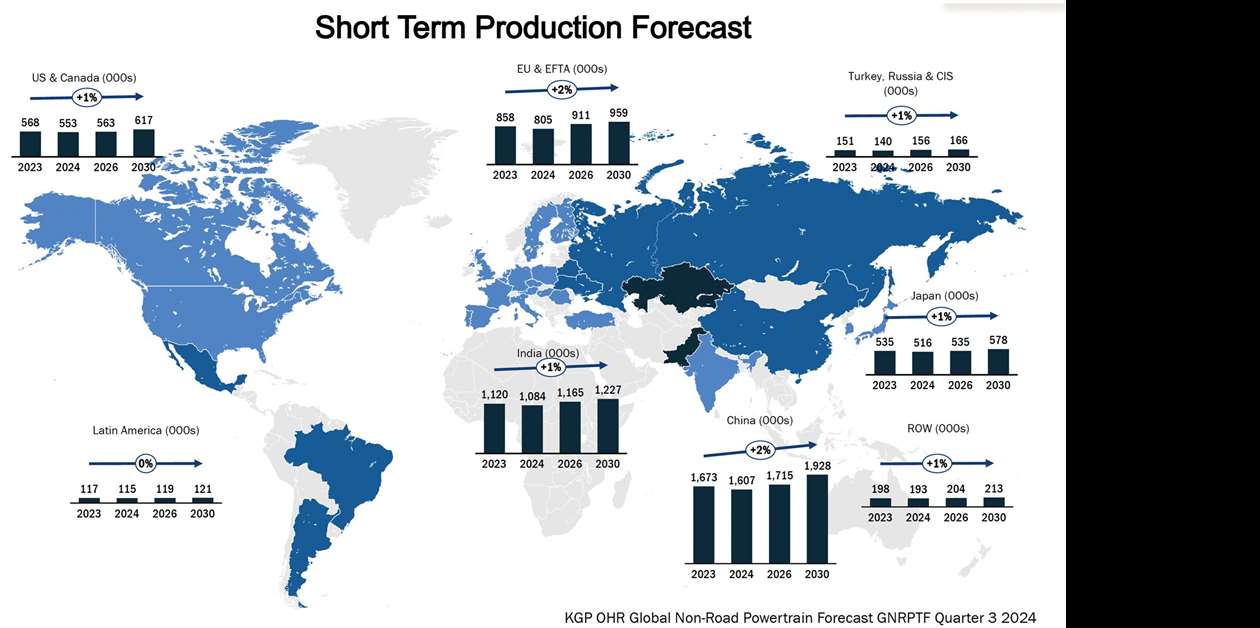 Short Term Production Forecast

US & Canada (000s)
+1%
568 553 563 617
2023 2024 2026 2030

EU & EFTA (000s)
+2%
858 805 911 959
2023 2024 2026 2030

Turkey, Russia & CIS (000s)
+1%
151 140 156 166
2023 2024 2026 2030

Japan (000s)
+1%
535 516 535 578
2023 2024 2026 2030

India (000s)
+1%
1,120 1,084 1,165 1,227
2023 2024 2026 2030

Latin America (000s)
0%
117 115 119 121
2023 2024 2026 2030

China (000s)
+2%
1,673 1,607 1,715 1,928
2023 2024 2026 2030

ROW (000s)
+1%
198 193 204 213
2023 2024 2026 2030

KGP OHR Global Non-Road Powertrain Forecast GNRPTF Quarter 3 2024